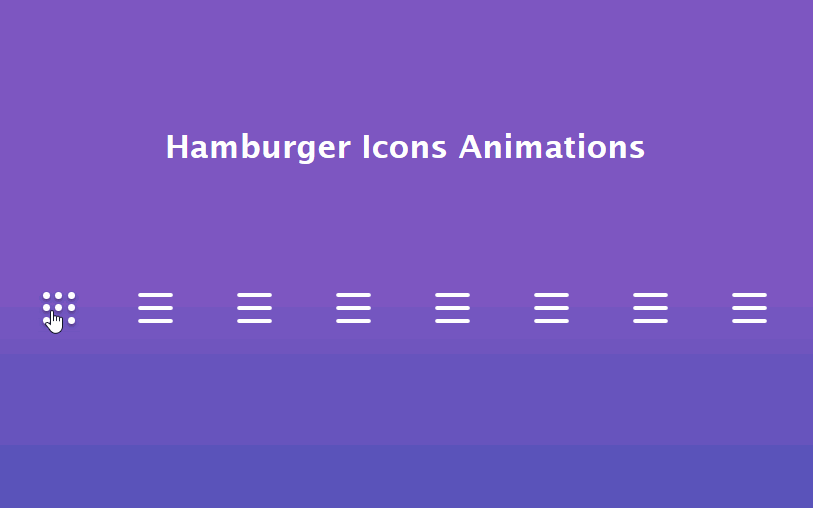 Hamburger Icons Animations